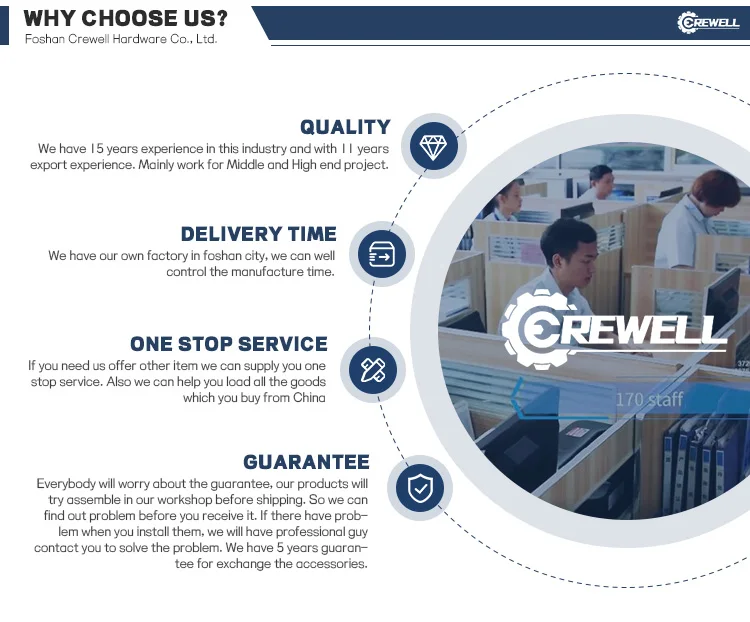 WHY CHOOSE US?
Foshan Crewell Hardware Co., Ltd.

CREWELL

QUALITY
We have 15 years experience in this industry and with 11 years export experience. Mainly work for Middle and High end project.

DELIVERY TIME
We have our own factory in foshan city, we can well control the manufacture time.

ONE STOP SERVICE
If you need us offer other item we can supply you one stop service. Also we can help you load all the goods which you buy from China

GUARANTEE
Everybody will worry about the guarantee, our products will try assemble in our workshop before shipping. So we can find out problem before you receive it. If there have problem when you install them, we will have professional guy contact you to solve the problem. We have 5 years guarantee for exchange the accessories.

CREWELL
170 staff